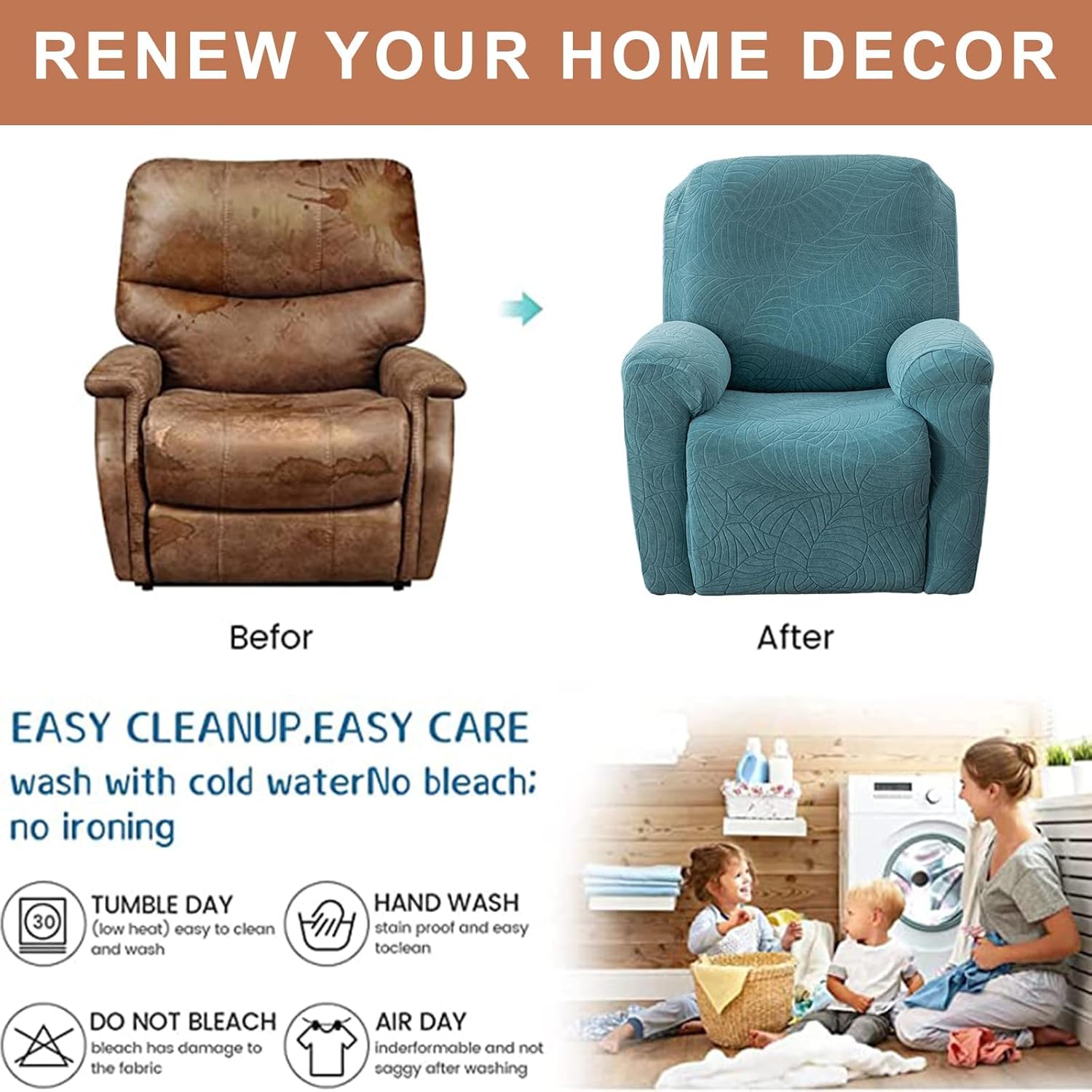 RENEW YOUR HOME DECOR

Befor

After

EASY CLEANUP,EASY CARE
wash with cold waterNo bleach; no ironing

30

TUMBLE DAY
(low heat) easy to clean and wash

HAND WASH
stain proof and easy toclean

DO NOT BLEACH
bleach has damage to the fabric

AIR DAY
inderformable and not saggy after washing